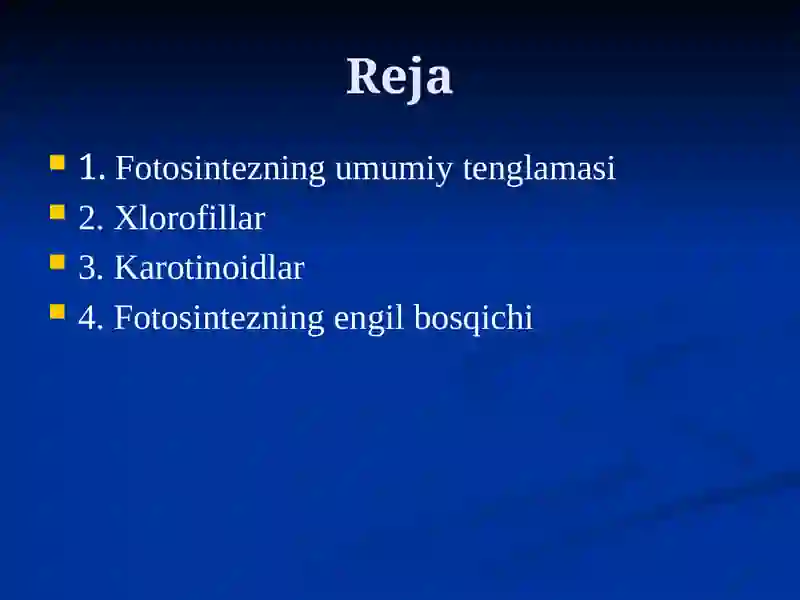 Reja

1. Fotosintezning umumiy tenglamasi
2. Xlorofillar
3. Karotinoidlar
4. Fotosintezning engil bosqichi